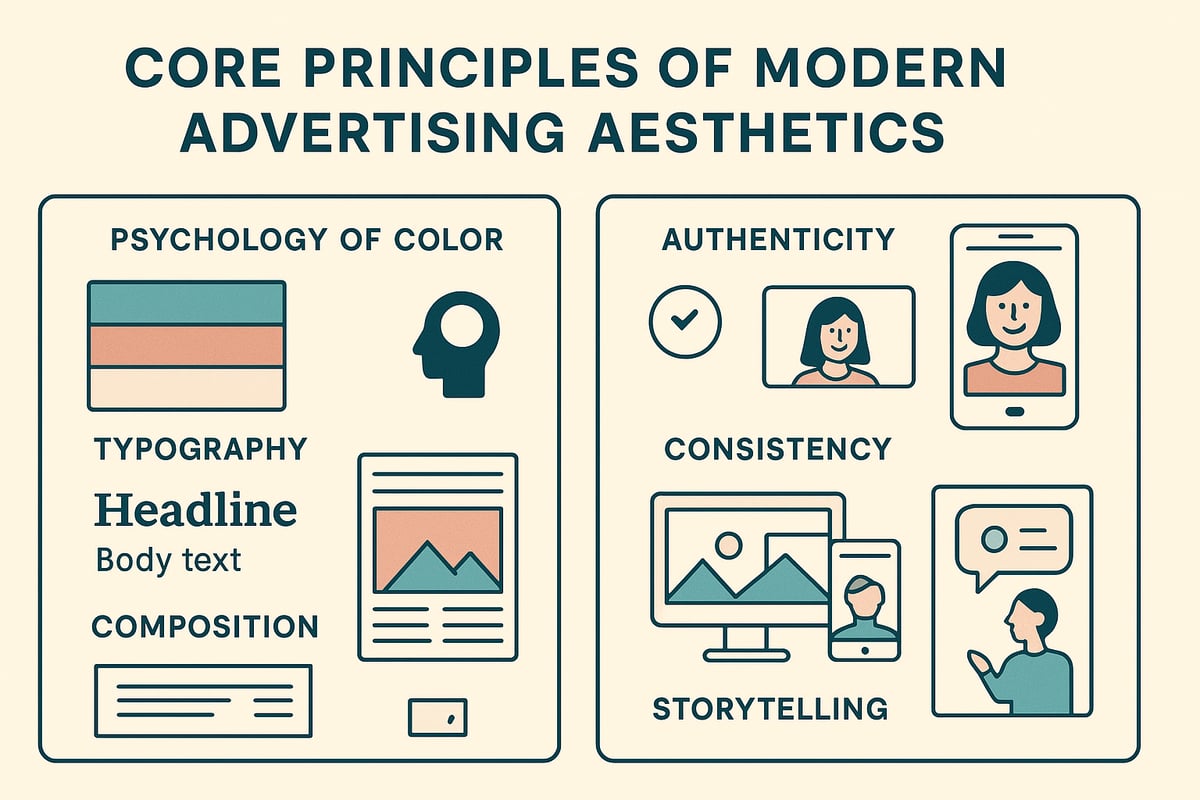 CORE PRINCIPLES OF MODERN ADVERTISING AESTHETICS

PSYCHOLOGY OF COLOR

TYPOGRAPHY

Headline
Body text

COMPOSITION

AUTHENTICITY

CONSISTENCY

STORYTELLING